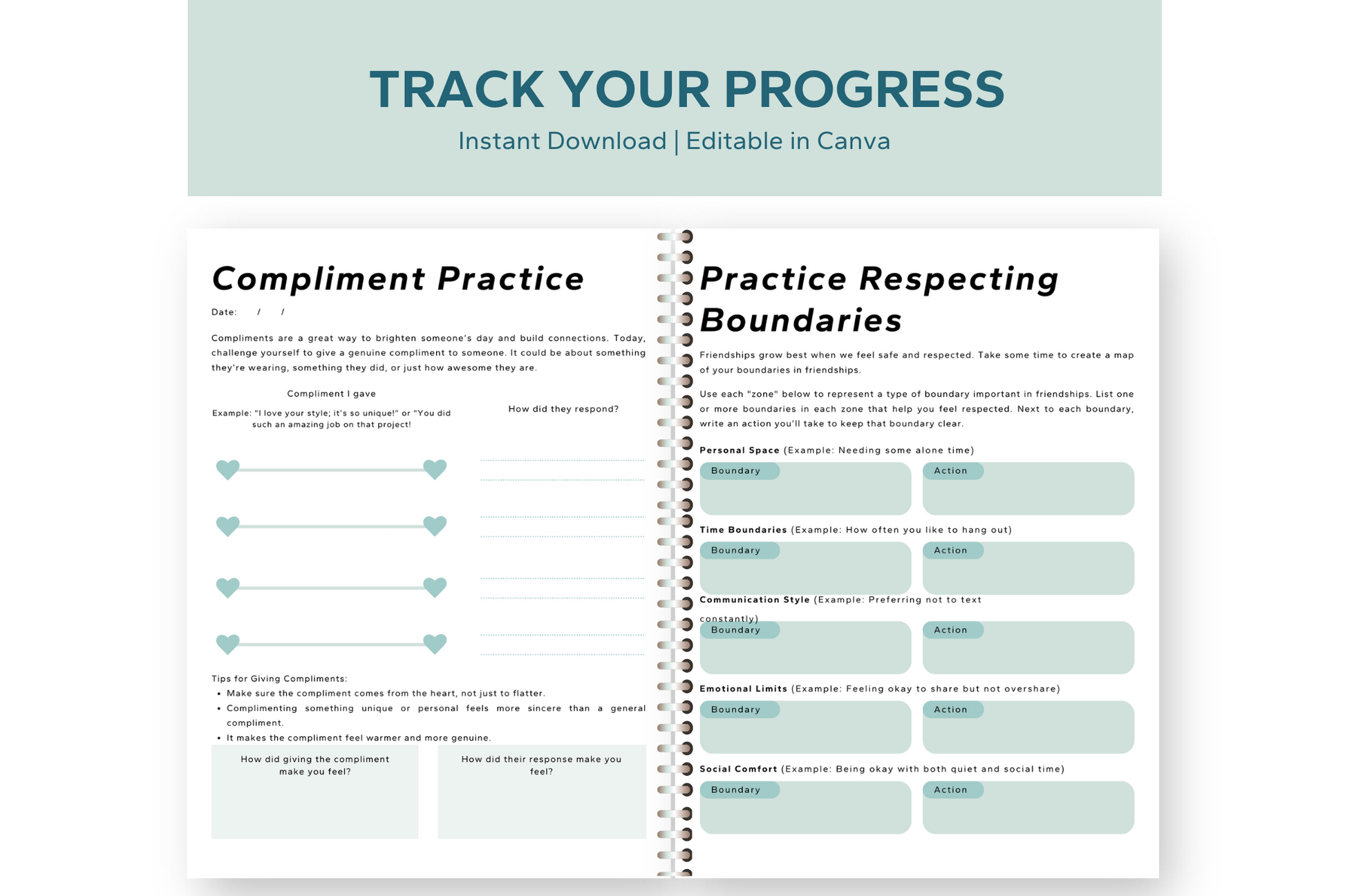 TRACK YOUR PROGRESS
Instant Download | Editable in Canva

Compliment Practice

Date: / /

Compliments are a great way to brighten someone's day and build connections. Today, challenge yourself to give a genuine compliment to someone. It could be about something they're wearing, something they did, or just how awesome they are.

Compliment I gave

Example: "I love your style; it's so unique!" or "You did such an amazing job on that project!

How did they respond?

Tips for Giving Compliments:
• Make sure the compliment comes from the heart, not just to flatter.
• Complimenting something unique or personal feels more sincere than a general compliment.
• It makes the compliment feel warmer and more genuine.

How did giving the compliment make you feel?

How did their response make you feel?

Practice Respecting Boundaries

Friendships grow best when we feel safe and respected. Take some time to create a map of your boundaries in friendships.

Use each "zone" below to represent a type of boundary important in friendships. List one or more boundaries in each zone that help you feel respected. Next to each boundary, write an action you'll take to keep that boundary clear.

Personal Space (Example: Needing some alone time)

Boundary

Action

Time Boundaries (Example: How often you like to hang out)

Boundary

Action

Communication Style (Example: Preferring not to text constantly)

Boundary

Action

Emotional Limits (Example: Feeling okay to share but not overshare)

Boundary

Action

Social Comfort (Example: Being okay with both quiet and social time)

Boundary

Action